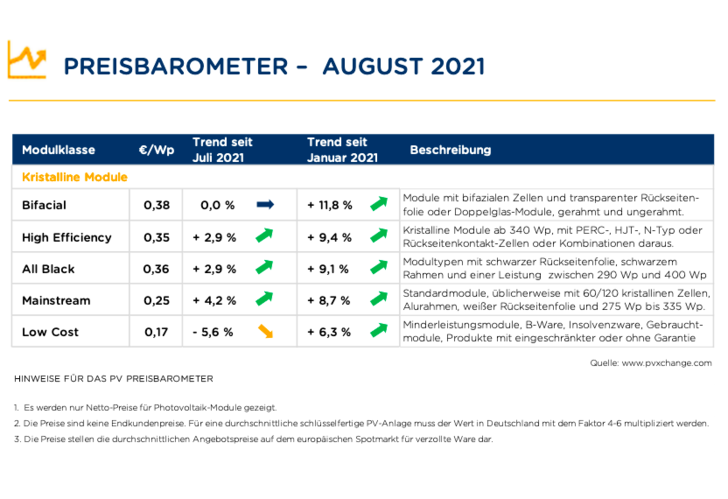 PREISBAROMETER – AUGUST 2021

| Modulklasse | €/Wp | Trend seit Juli 2021 | Trend seit Januar 2021 | Beschreibung |
|---|---|---|---|---|
| Kristalline Module | | | | |
| Bifacial | 0,38 | 0,0 % | + 11,8 % | Module mit bifazialen Zellen und transparenter Rückseitenfolie oder Doppelglas-Module, gerahmt und ungerahmt. |
| High Efficiency | 0,35 | + 2,9 % | + 9,4 % | Kristalline Module ab 340 Wp, mit PERC-, HJT-, N-Typ oder Rückseitenkontakt-Zellen oder Kombinationen daraus. |
| All Black | 0,36 | + 2,9 % | + 9,1 % | Modultypen mit schwarzer Rückseitenfolie, schwarzem Rahmen und einer Leistung zwischen 290 Wp und 400 Wp |
| Mainstream | 0,25 | + 4,2 % | + 8,7 % | Standardmodule, üblicherweise mit 60/120 kristallinen Zellen, Alurahmen, weißer Rückseitenfolie und 275 Wp bis 335 Wp. |
| Low Cost | 0,17 | - 5,6 % | + 6,3 % | Minderleistungsmodule, B-Ware, Insolvenzware, Gebrauchtmodule, Produkte mit eingeschränkter oder ohne Garantie |

Quelle: www.pvxchange.com

HINWEISE FÜR DAS PV PREISBAROMETER

1. Es werden nur Netto-Preise für Photovoltaik-Module gezeigt.
2. Die Preise sind keine Endkundenpreise. Für eine durchschnittliche schlüsselfertige PV-Anlage muss der Wert in Deutschland mit dem Faktor 4-6 multipliziert werden.
3. Die Preise stellen die durchschnittlichen Angebotspreise auf dem europäischen Spotmarkt für verzollte Ware dar.